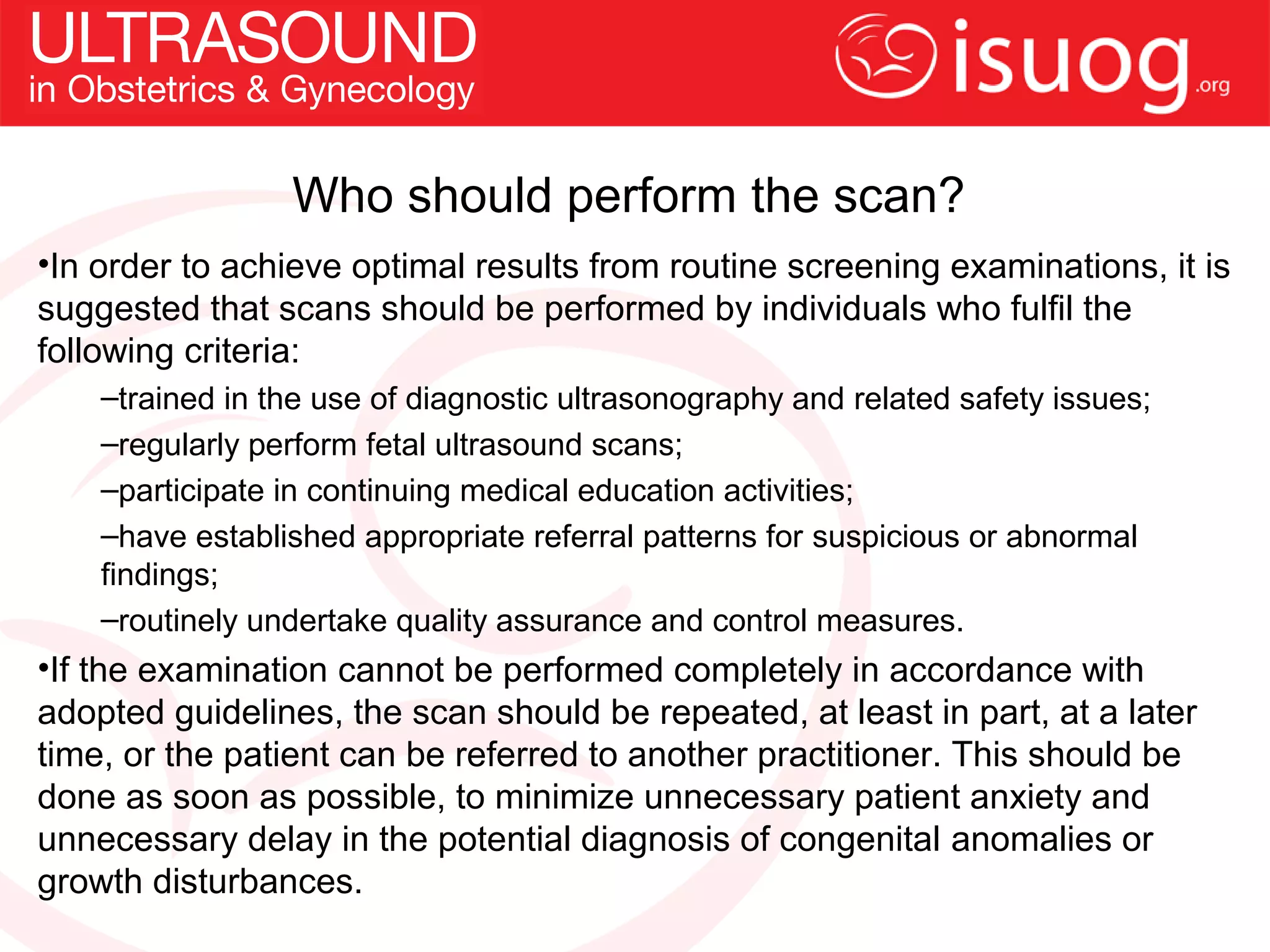 ULTRASOUND
in Obstetrics & Gynecology

isuog.org

Who should perform the scan?

•In order to achieve optimal results from routine screening examinations, it is suggested that scans should be performed by individuals who fulfil the following criteria:

–trained in the use of diagnostic ultrasonography and related safety issues;

–regularly perform fetal ultrasound scans;

–participate in continuing medical education activities;

–have established appropriate referral patterns for suspicious or abnormal findings;

–routinely undertake quality assurance and control measures.

•If the examination cannot be performed completely in accordance with adopted guidelines, the scan should be repeated, at least in part, at a later time, or the patient can be referred to another practitioner. This should be done as soon as possible, to minimize unnecessary patient anxiety and unnecessary delay in the potential diagnosis of congenital anomalies or growth disturbances.